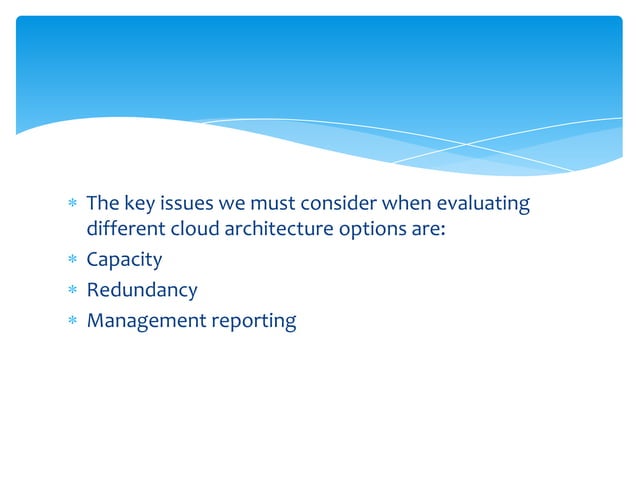 * The key issues we must consider when evaluating different cloud architecture options are:
* Capacity
* Redundancy
* Management reporting